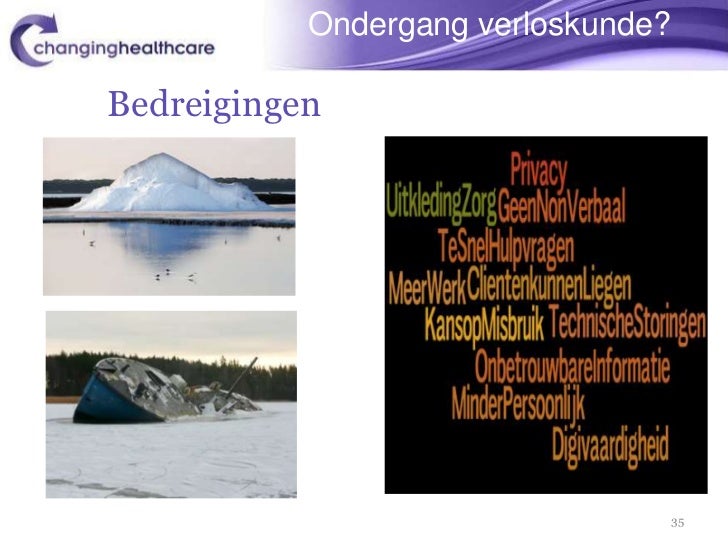 changinghealthcare

Ondergang verloskunde?

Bedreigingen

Privacy
UitkledingZorg GeenNonVerbaal
TeSnelHulpvragen
MeerWerk ClientenkunnenLiegen
KansopMisbruik TechnischeStoringen
OnbetrouwbareInformatie
MinderPersoonlijk
Digivaardigheid

35